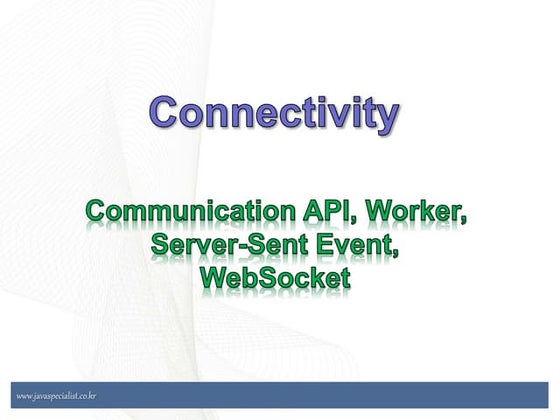 Connectivity

Communication API, Worker, Server-Sent Event, WebSocket

www.javaspecialist.co.kr